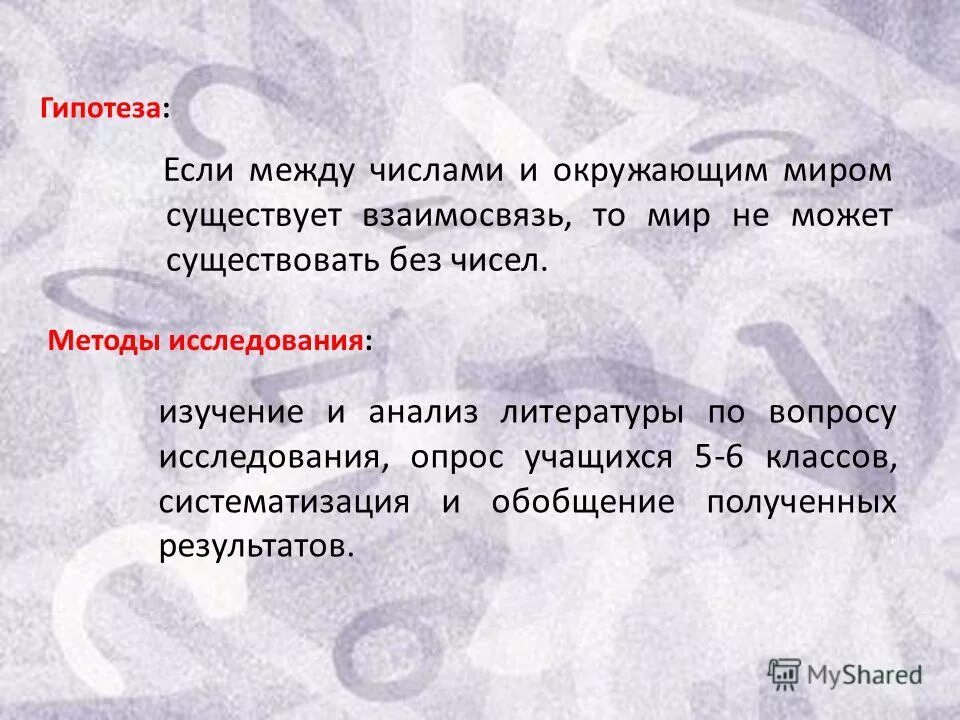 Гипотеза:

Если между числами и окружающим миром существует взаимосвязь, то мир не может существовать без чисел.

Методы исследования:

изучение и анализ литературы по вопросу исследования, опрос учащихся 5-6 классов, систематизация и обобщение полученных результатов.

MyShared